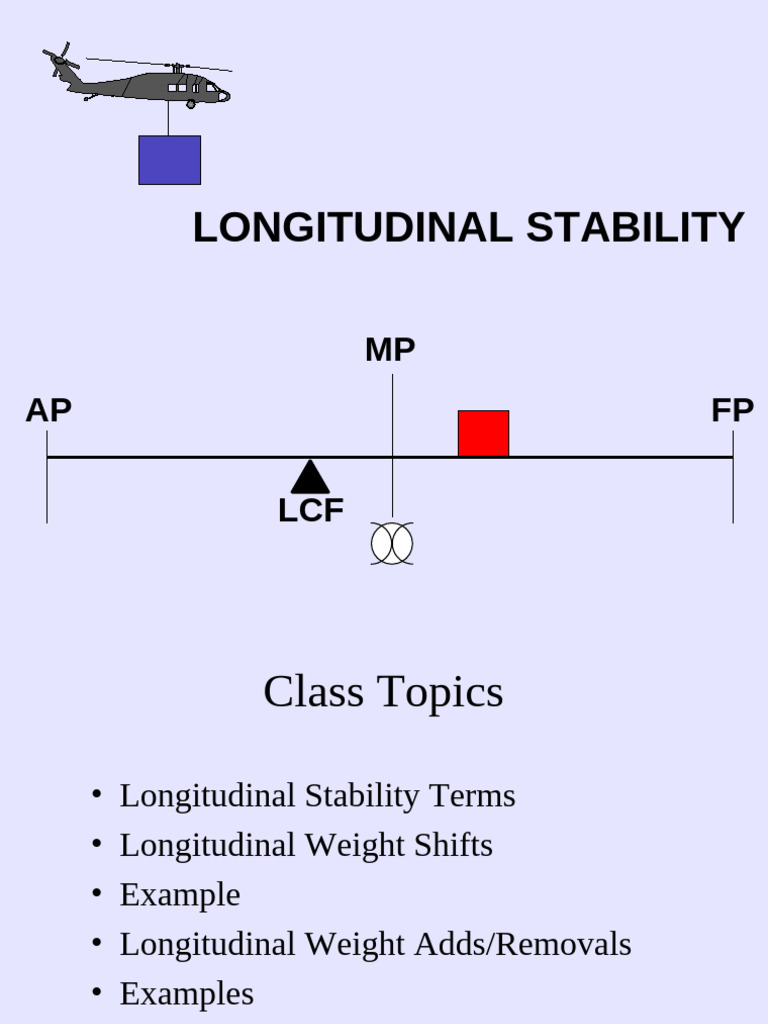 LONGITUDINAL STABILITY

MP

AP

FP

LCF

Class Topics

• Longitudinal Stability Terms
• Longitudinal Weight Shifts
• Example
• Longitudinal Weight Adds/Removals
• Examples